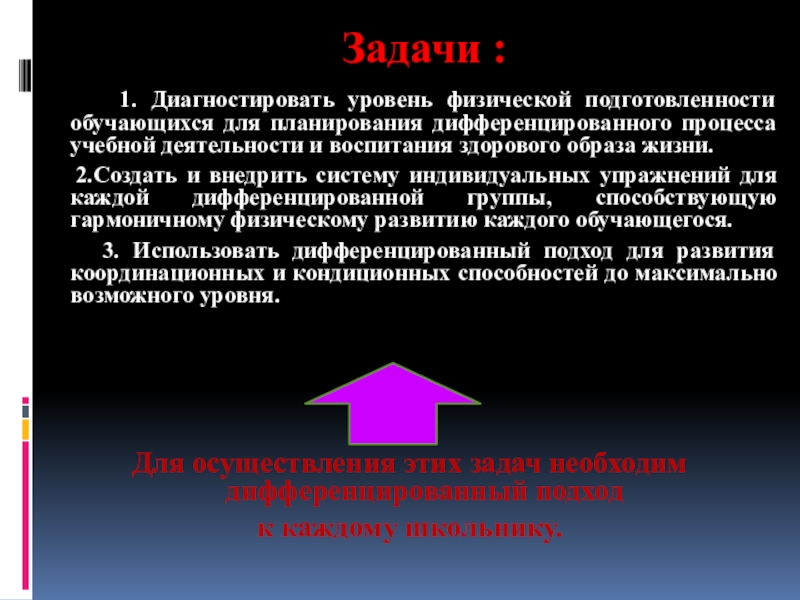 Задачи :

1. Диагностировать уровень физической подготовленности обучающихся для планирования дифференцированного процесса учебной деятельности и воспитания здорового образа жизни.

2.Создать и внедрить систему индивидуальных упражнений для каждой дифференцированной группы, способствующую гармоничному физическому развитию каждого обучающегося.

3. Использовать дифференцированный подход для развития координационных и кондиционных способностей до максимально возможного уровня.

Для осуществления этих задач необходим дифференцированный подход к каждому школьнику.